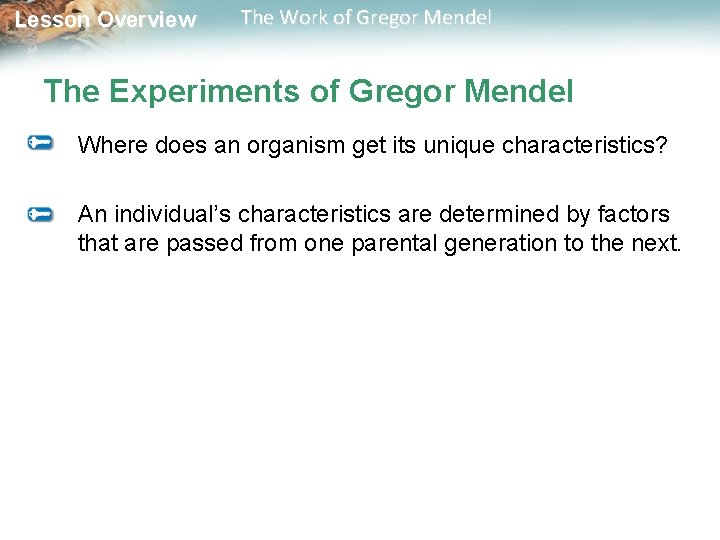 Lesson Overview The Work of Gregor Mendel

The Experiments of Gregor Mendel

Where does an organism get its unique characteristics?

An individual's characteristics are determined by factors that are passed from one parental generation to the next.